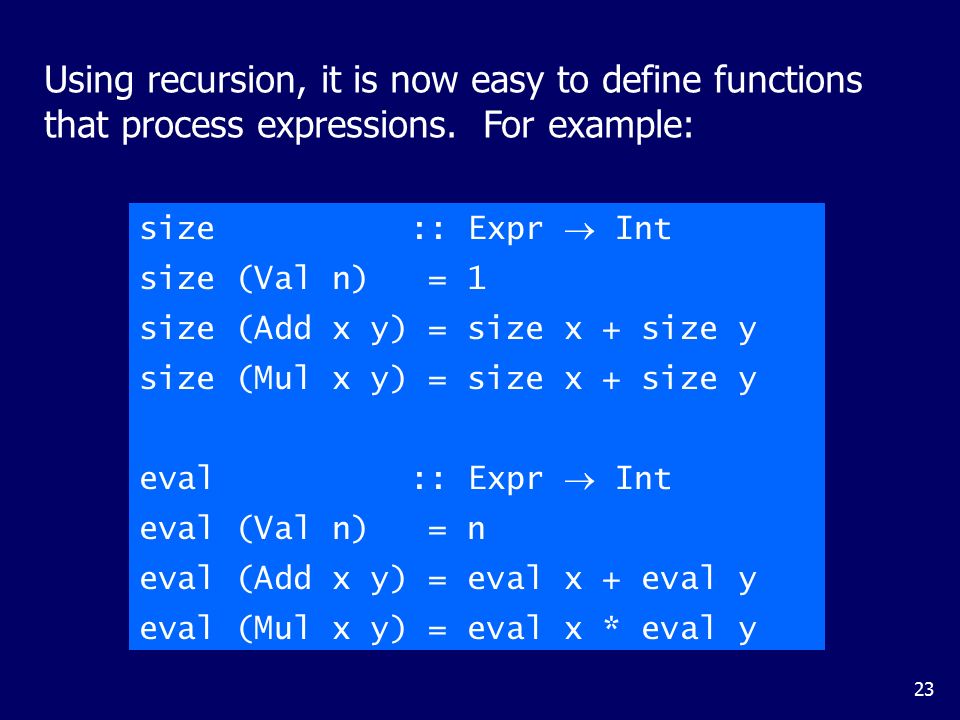 Using recursion, it is now easy to define functions that process expressions.  For example:

size          :: Expr → Int
size (Val n)   = 1
size (Add x y) = size x + size y
size (Mul x y) = size x + size y

eval          :: Expr → Int
eval (Val n)   = n
eval (Add x y) = eval x + eval y
eval (Mul x y) = eval x * eval y

23